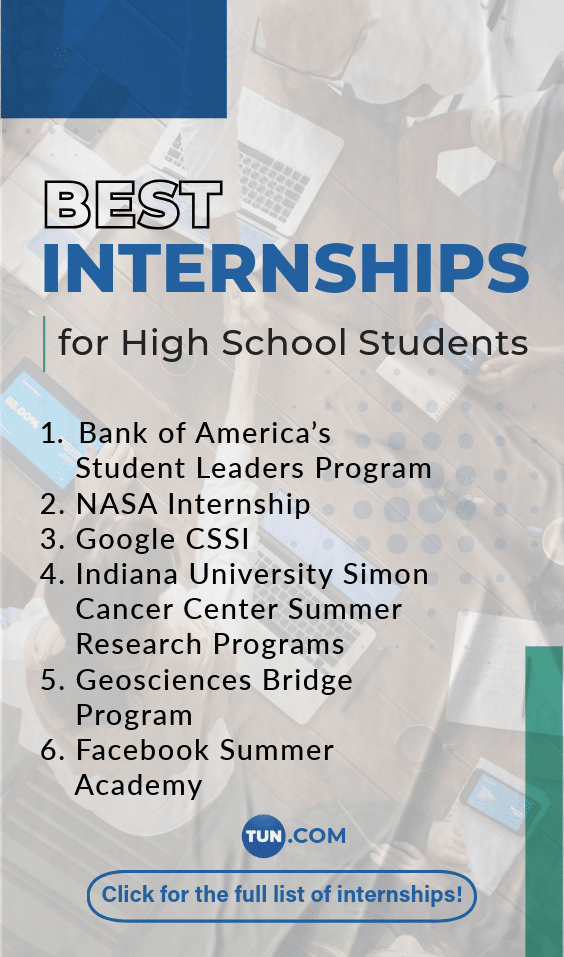 BEST
INTERNSHIPS

for High School Students

1. Bank of America's Student Leaders Program
2. NASA Internship
3. Google CSSI
4. Indiana University Simon Cancer Center Summer Research Programs
5. Geosciences Bridge Program
6. Facebook Summer Academy

TUN.COM

Click for the full list of internships!